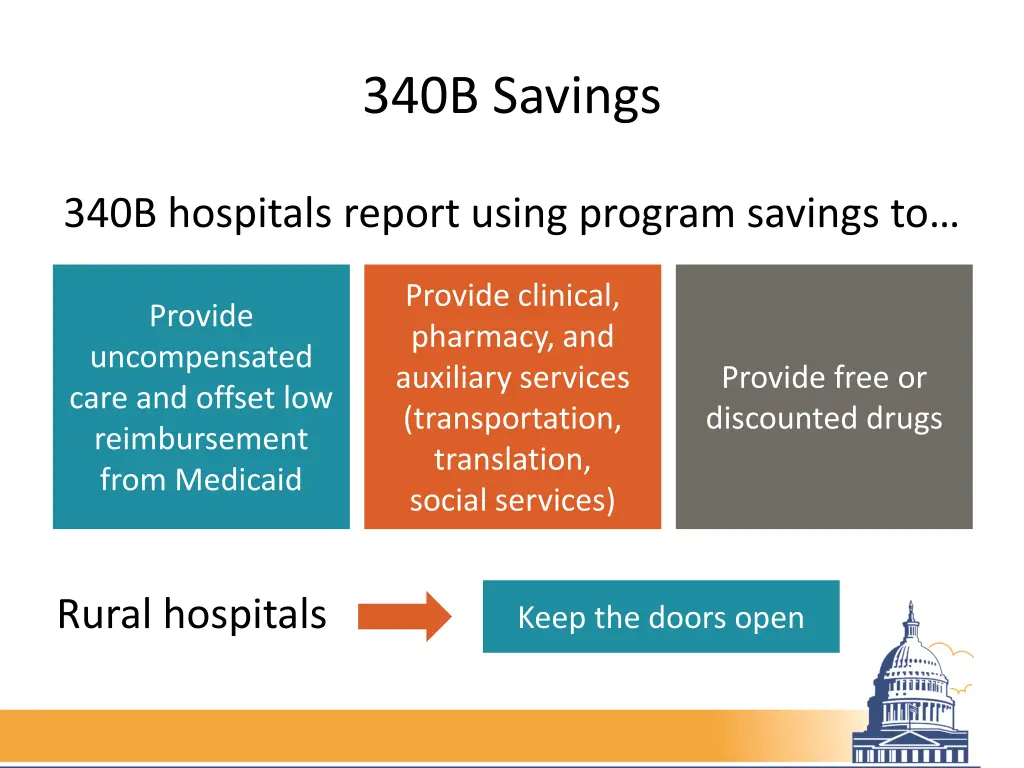 340B Savings

340B hospitals report using program savings to…

Provide uncompensated care and offset low reimbursement from Medicaid

Provide clinical, pharmacy, and auxiliary services (transportation, translation, social services)

Provide free or discounted drugs

Rural hospitals

Keep the doors open